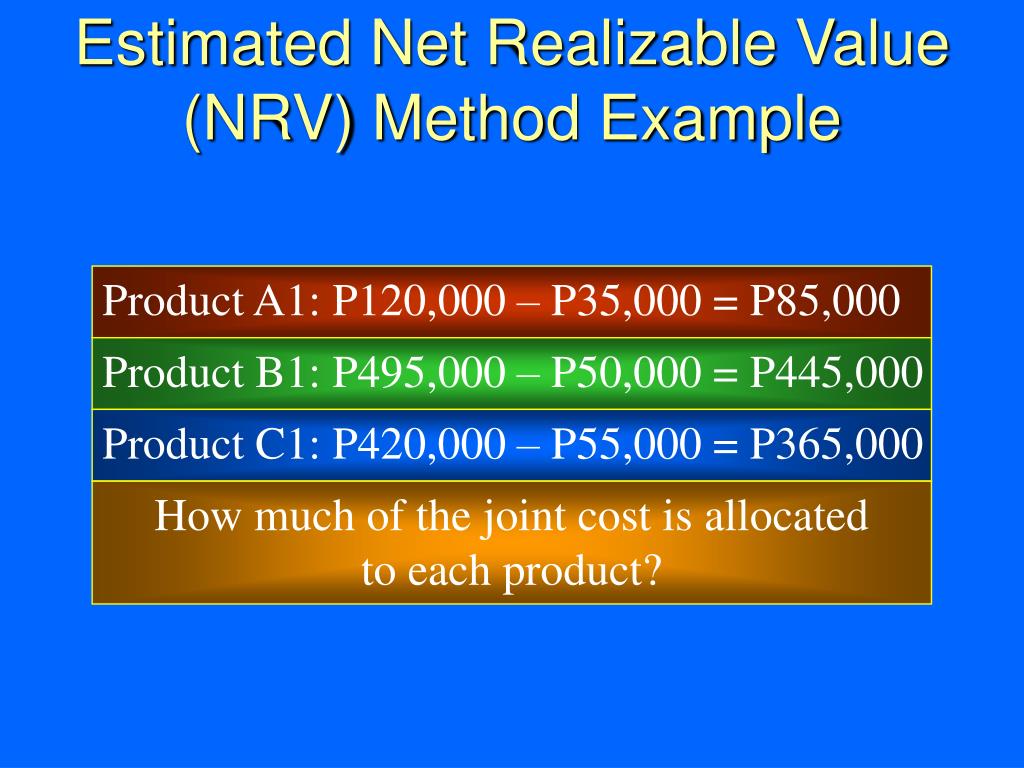 Estimated Net Realizable Value (NRV) Method Example

Product A1: P120,000 – P35,000 = P85,000

Product B1: P495,000 – P50,000 = P445,000

Product C1: P420,000 – P55,000 = P365,000

How much of the joint cost is allocated to each product?